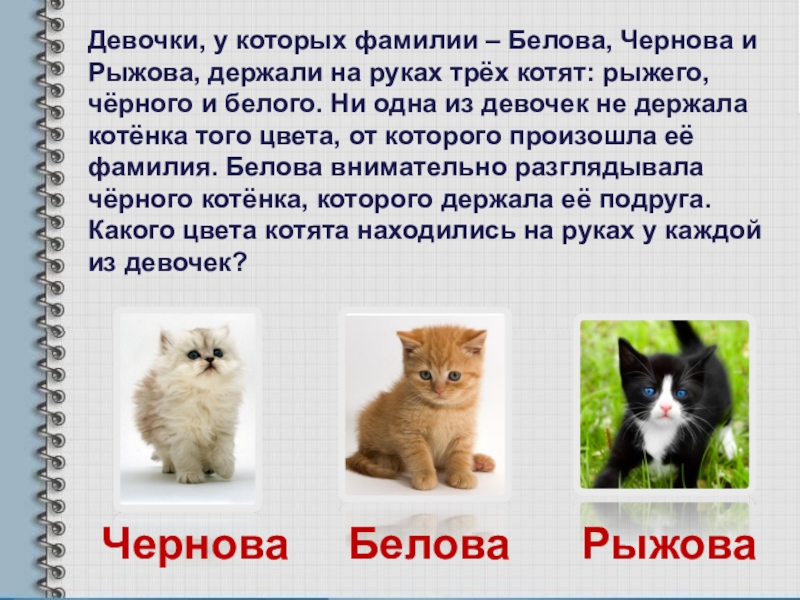 Девочки, у которых фамилии – Белова, Чернова и Рыжова, держали на руках трёх котят: рыжего, чёрного и белого. Ни одна из девочек не держала котёнка того цвета, от которого произошла её фамилия. Белова внимательно разглядывала чёрного котёнка, которого держала её подруга. Какого цвета котята находились на руках у каждой из девочек?

Чернова Белова Рыжова